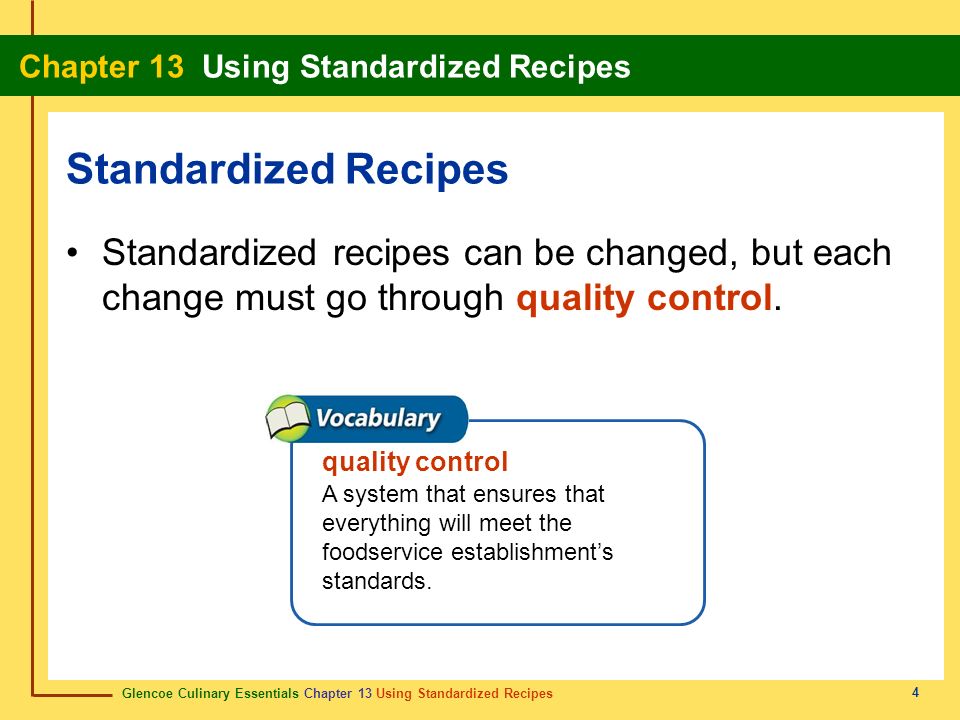 Chapter 13 Using Standardized Recipes

Standardized Recipes

• Standardized recipes can be changed, but each change must go through quality control.

Vocabulary

quality control
A system that ensures that everything will meet the foodservice establishment's standards.

Glencoe Culinary Essentials Chapter 13 Using Standardized Recipes

4